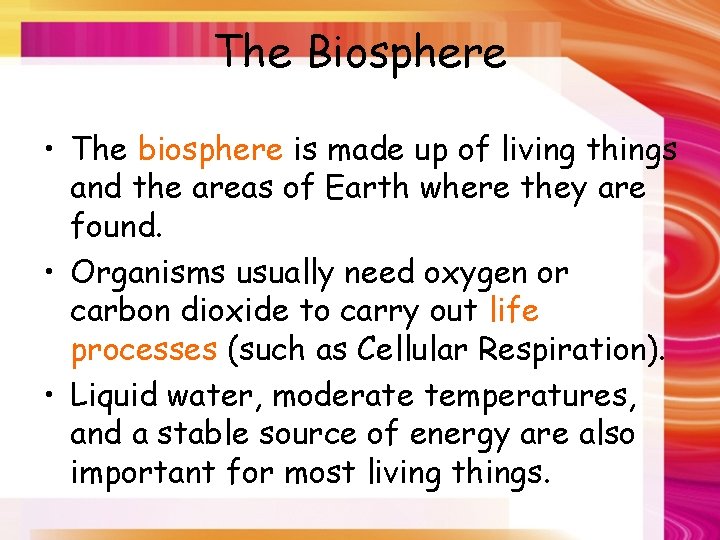 The Biosphere

• The biosphere is made up of living things and the areas of Earth where they are found.

• Organisms usually need oxygen or carbon dioxide to carry out life processes (such as Cellular Respiration).

• Liquid water, moderate temperatures, and a stable source of energy are also important for most living things.